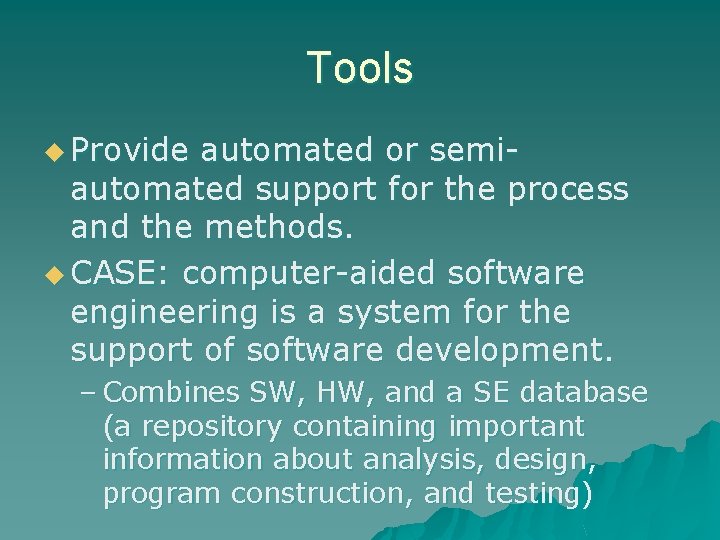 Tools

◆ Provide automated or semi-automated support for the process and the methods.

◆ CASE: computer-aided software engineering is a system for the support of software development.

– Combines SW, HW, and a SE database (a repository containing important information about analysis, design, program construction, and testing)